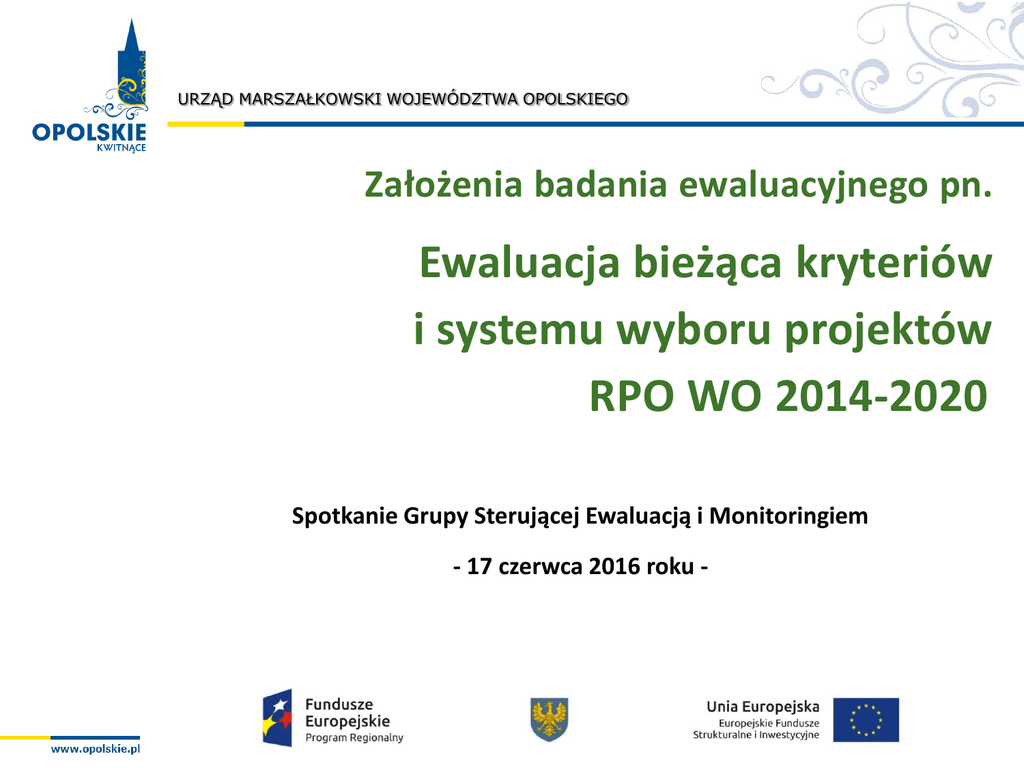 OPOLSKIE
KWITNĄCE

URZĄD MARSZAŁKOWSKI WOJEWÓDZTWA OPOLSKIEGO

Założenia badania ewaluacyjnego pn.

Ewaluacja bieżąca kryteriów i systemu wyboru projektów RPO WO 2014-2020

Spotkanie Grupy Sterującej Ewaluacją i Monitoringiem

- 17 czerwca 2016 roku -

Fundusze Europejskie
Program Regionalny

Unia Europejska
Europejskie Fundusze Strukturalne i Inwestycyjne

www.opolskie.pl